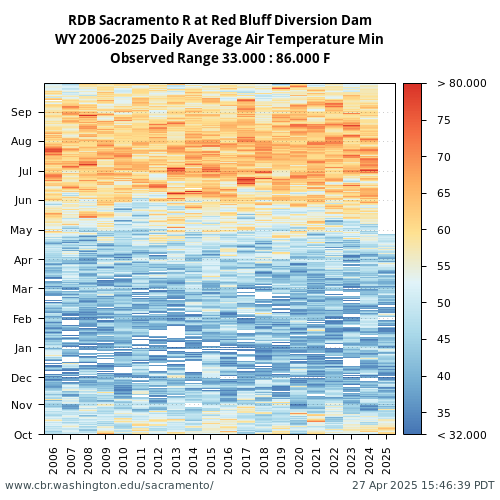 RDB Sacramento R at Red Bluff Diversion Dam
WY 2006-2025 Daily Average Air Temperature Min
Observed Range 33.000 : 86.000 F

Sep
Aug
Jul
Jun
May
Apr
Mar
Feb
Jan
Dec
Nov
Oct

2006
2007
2008
2009
2010
2011
2012
2013
2014
2015
2016
2017
2018
2019
2020
2021
2022
2023
2024
2025

> 80.000
75
70
65
60
55
50
45
40
35
< 32.000

www.cbr.washington.edu/sacramento/
27 Apr 2025 15:46:39 PDT